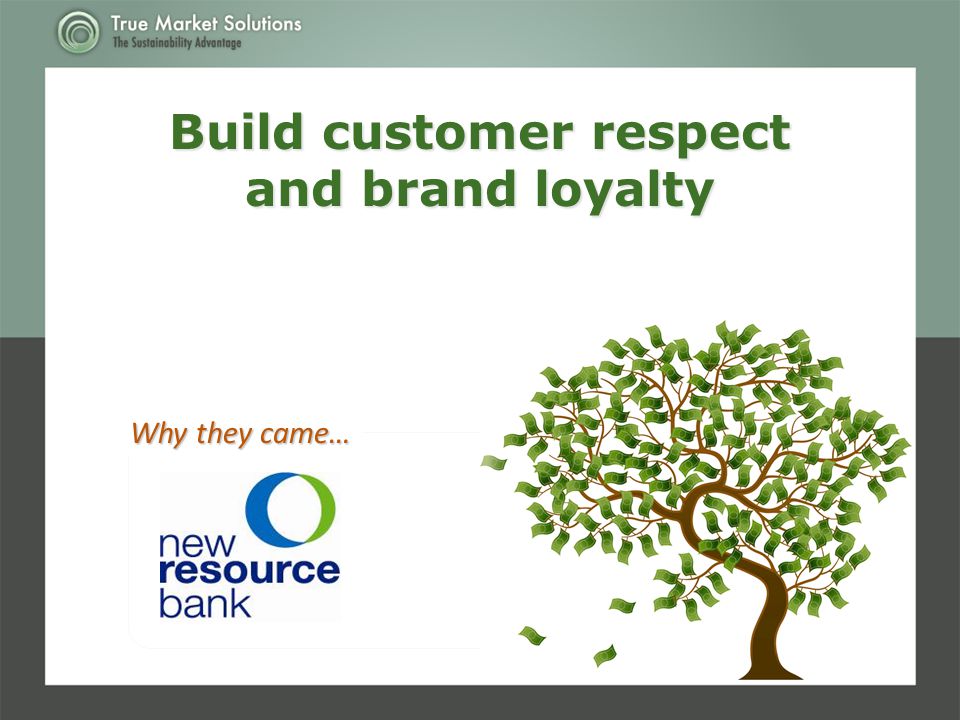 True Market Solutions
The Sustainability Advantage

Build customer respect and brand loyalty

Why they came…

new resource bank